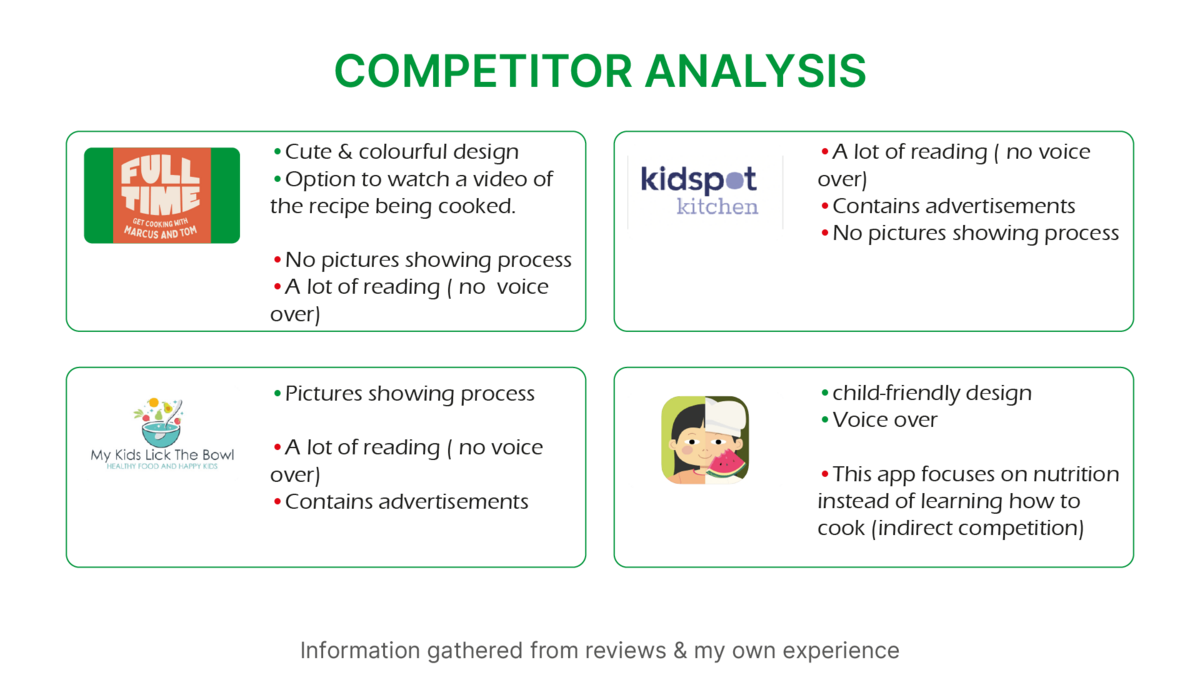 COMPETITOR ANALYSIS

FULL TIME
GET COOKING WITH MARCUS AND TOM

•Cute & colourful design
•Option to watch a video of the recipe being cooked.

•No pictures showing process
•A lot of reading ( no voice over)

kidspot kitchen

•A lot of reading ( no voice over)
•Contains advertisements
•No pictures showing process

My Kids Lick The Bowl
HEALTHY FOOD AND HAPPY KIDS

•Pictures showing process

•A lot of reading ( no voice over)
•Contains advertisements

•child-friendly design
•Voice over

•This app focuses on nutrition instead of learning how to cook (indirect competition)

Information gathered from reviews & my own experience